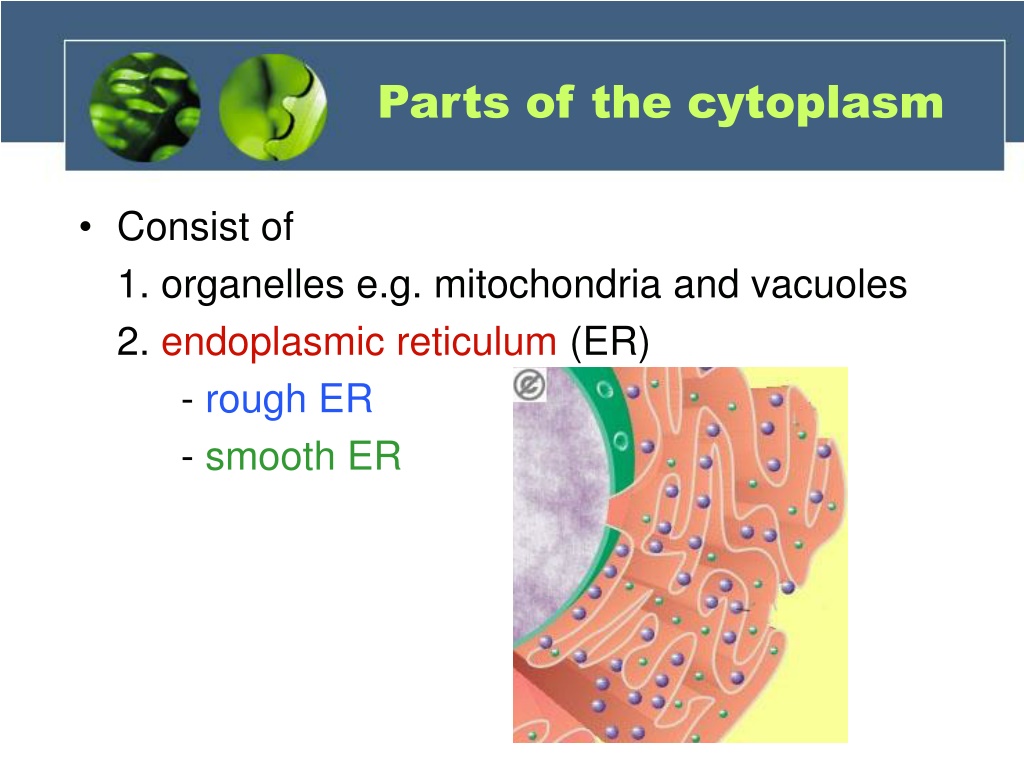 Parts of the cytoplasm

• Consist of
1. organelles e.g. mitochondria and vacuoles
2. endoplasmic reticulum (ER)
- rough ER
- smooth ER